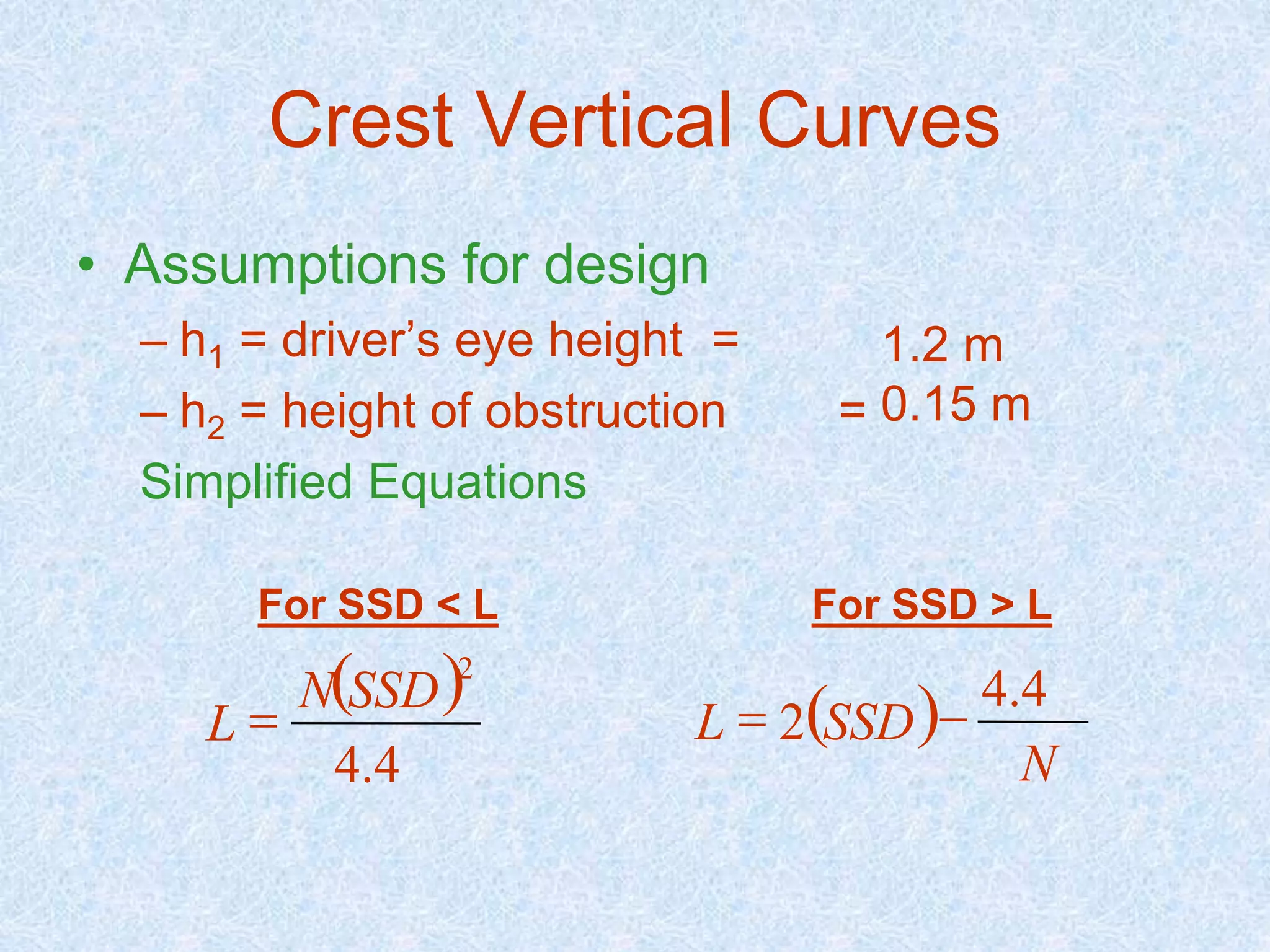 Crest Vertical Curves

• Assumptions for design

– $h_1$ = driver's eye height = 1.2 m

– $h_2$ = height of obstruction = 0.15 m

Simplified Equations

For SSD < L

$L = \frac{N(SSD)^2}{4.4}$

For SSD > L

$L = 2(SSD) - \frac{4.4}{N}$